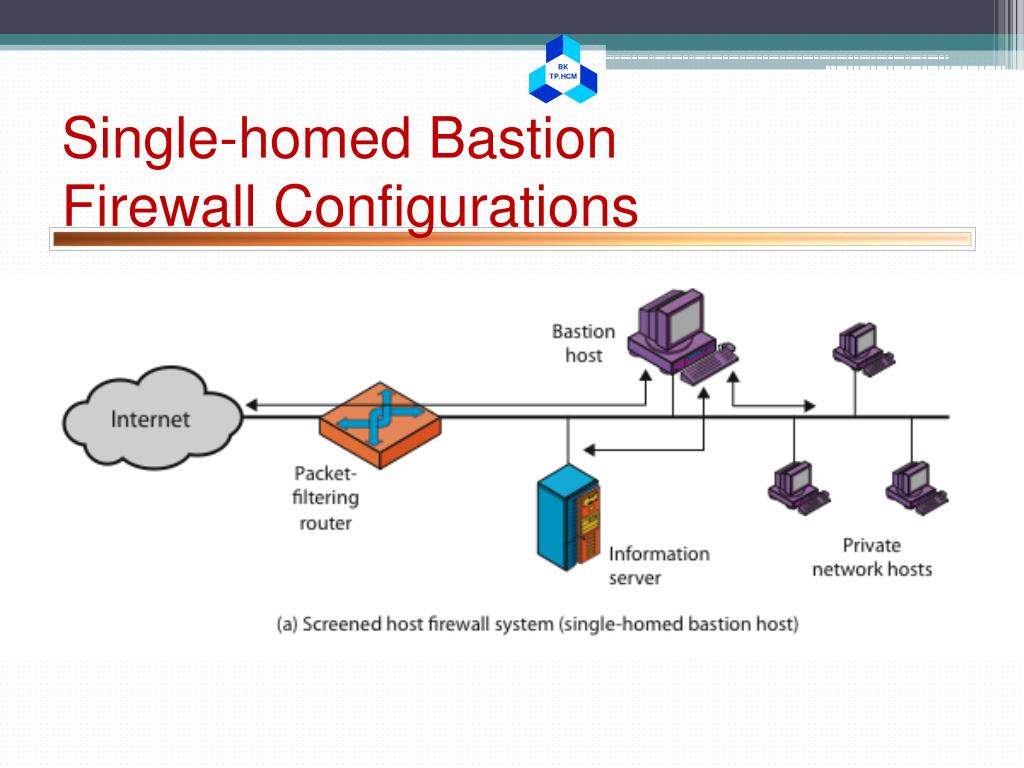 BK
TP.HCM

Single-homed Bastion Firewall Configurations

Bastion host

Internet

Packet-filtering router

Information server

Private network hosts

(a) Screened host firewall system (single-homed bastion host)